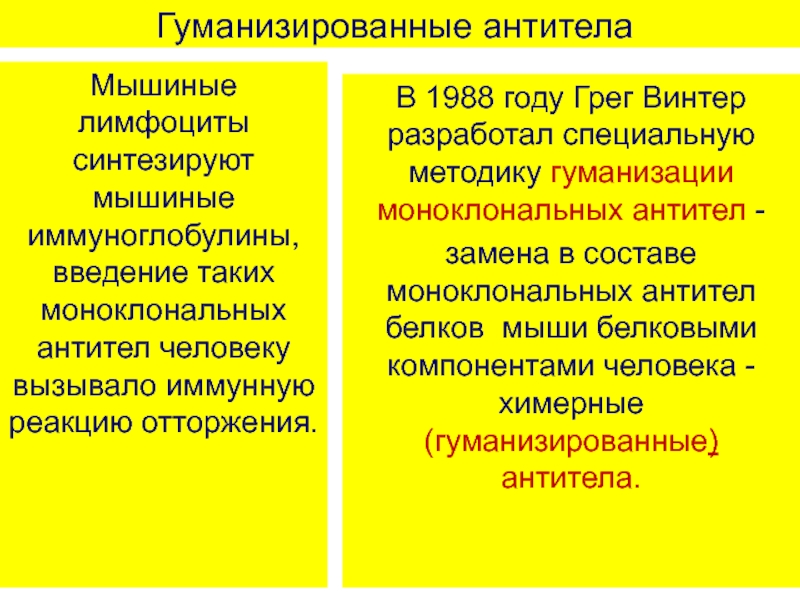 Гуманизированные антитела

Мышиные лимфоциты синтезируют мышиные иммуноглобулины, введение таких моноклональных антител человеку вызывало иммунную реакцию отторжения.

В 1988 году Грег Винтер разработал специальную методику гуманизации моноклональных антител -

замена в составе моноклональных антител белков мыши белковыми компонентами человека - химерные (гуманизированные) антитела.